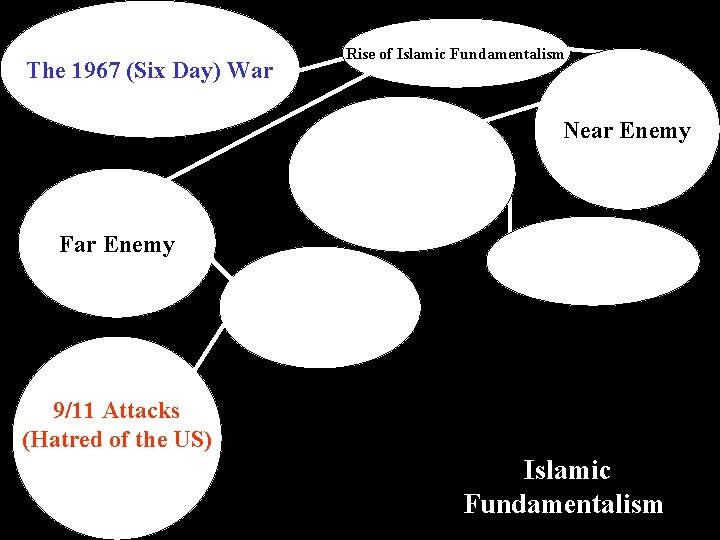 The 1967 (Six Day) War

Rise of Islamic Fundamentalism

Near Enemy

Far Enemy

9/11 Attacks
(Hatred of the US)

Islamic
Fundamentalism